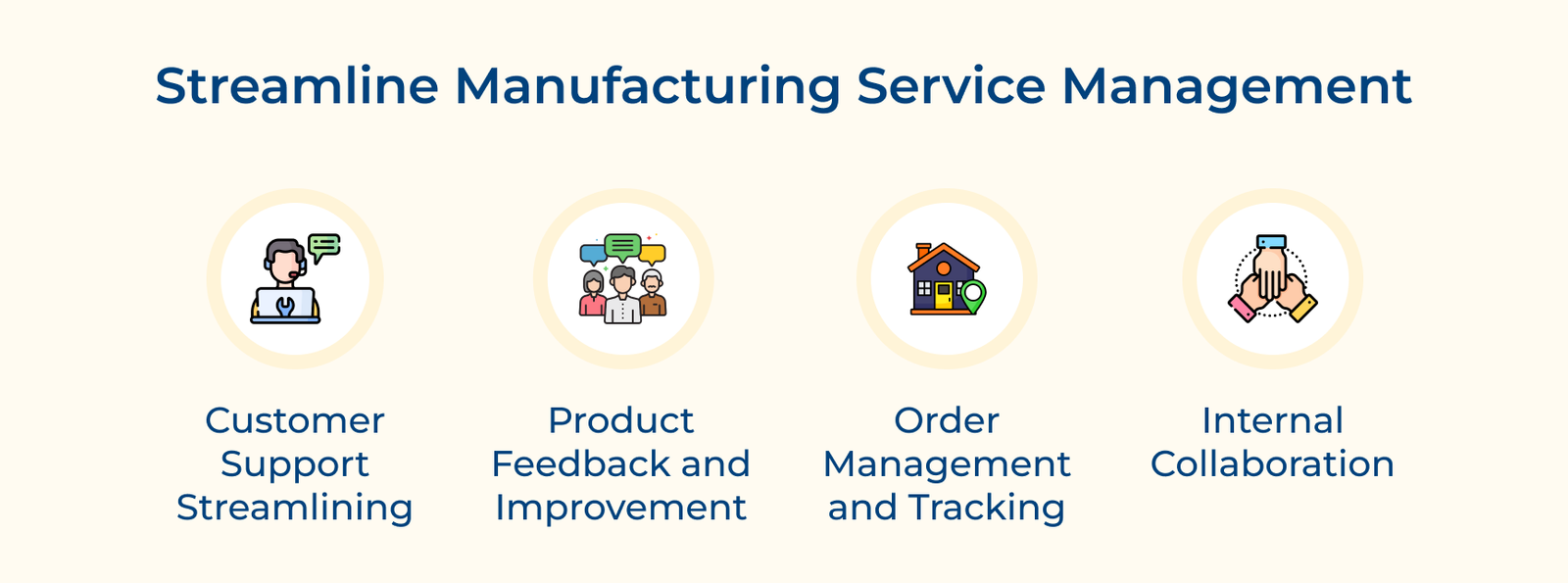 Streamline Manufacturing Service Management

Customer Support Streamlining

Product Feedback and Improvement

Order Management and Tracking

Internal Collaboration